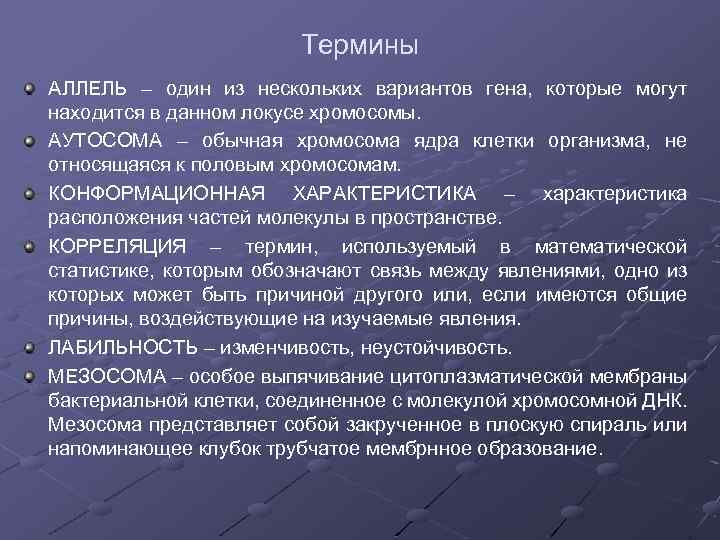 Термины

АЛЛЕЛЬ – один из нескольких вариантов гена, которые могут находится в данном локусе хромосомы.

АУТОСОМА – обычная хромосома ядра клетки организма, не относящаяся к половым хромосомам.

КОНФОРМАЦИОННАЯ ХАРАКТЕРИСТИКА – характеристика расположения частей молекулы в пространстве.

КОРРЕЛЯЦИЯ – термин, используемый в математической статистике, которым обозначают связь между явлениями, одно из которых может быть причиной другого или, если имеются общие причины, воздействующие на изучаемые явления.

ЛАБИЛЬНОСТЬ – изменчивость, неустойчивость.

МЕЗОСОМА – особое выпячивание цитоплазматической мембраны бактериальной клетки, соединенное с молекулой хромосомной ДНК. Мезосома представляет собой закрученное в плоскую спираль или напоминающее клубок трубчатое мембрнное образование.